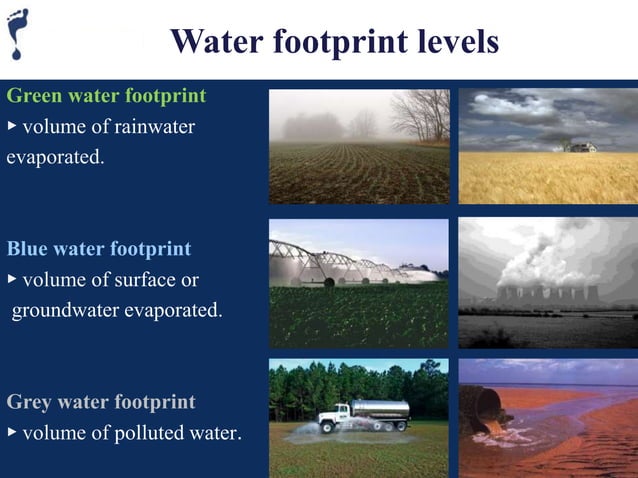 Water footprint levels

Green water footprint
▸ volume of rainwater evaporated.

Blue water footprint
▸ volume of surface or groundwater evaporated.

Grey water footprint
▸ volume of polluted water.